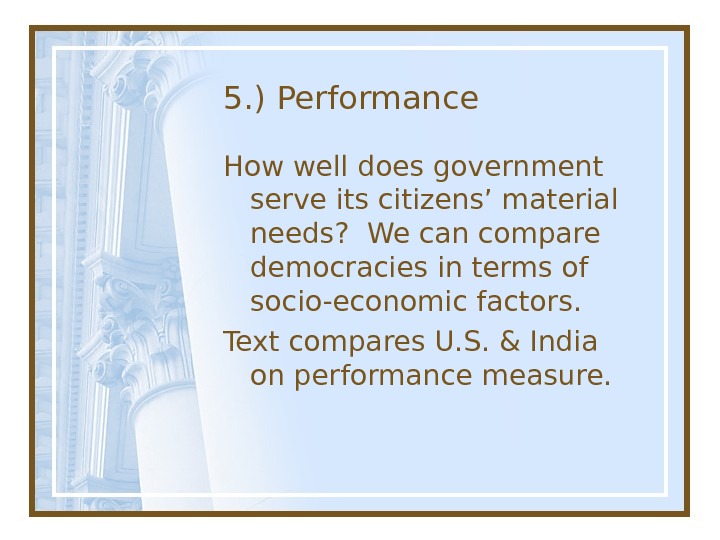 5.) Performance

How well does government serve its citizens’ material needs?  We can compare democracies in terms of socio-economic factors.

Text compares U.S. & India on performance measure.